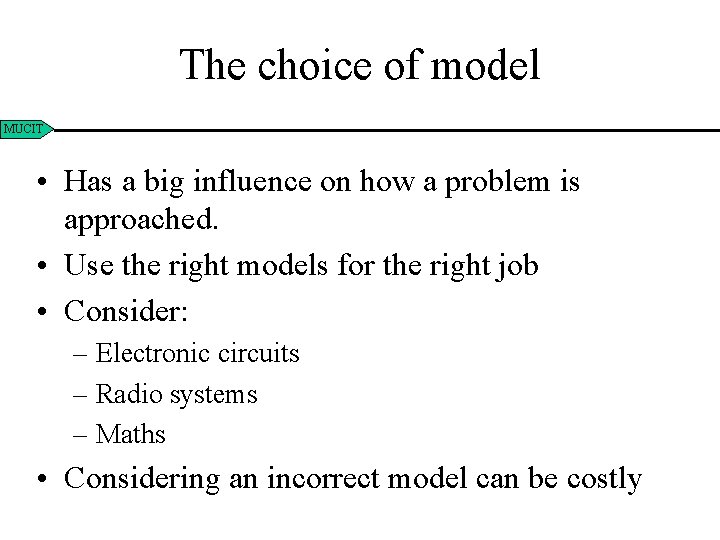 The choice of model

MUCIT

• Has a big influence on how a problem is approached.
• Use the right models for the right job
• Consider:
– Electronic circuits
– Radio systems
– Maths
• Considering an incorrect model can be costly